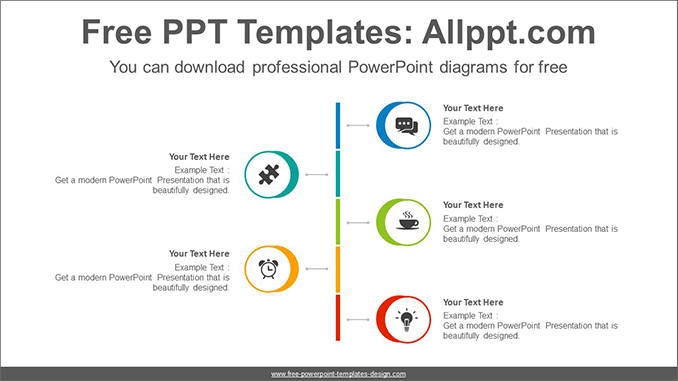 Free PPT Templates: Allppt.com

You can download professional PowerPoint diagrams for free

Your Text Here
Example Text :
Get a modern PowerPoint Presentation that is beautifully designed.

Your Text Here
Example Text :
Get a modern PowerPoint Presentation that is beautifully designed.

Your Text Here
Example Text :
Get a modern PowerPoint Presentation that is beautifully designed.

Your Text Here
Example Text :
Get a modern PowerPoint Presentation that is beautifully designed.

Your Text Here
Example Text :
Get a modern PowerPoint Presentation that is beautifully designed.

www.free-powerpoint-templates-design.com